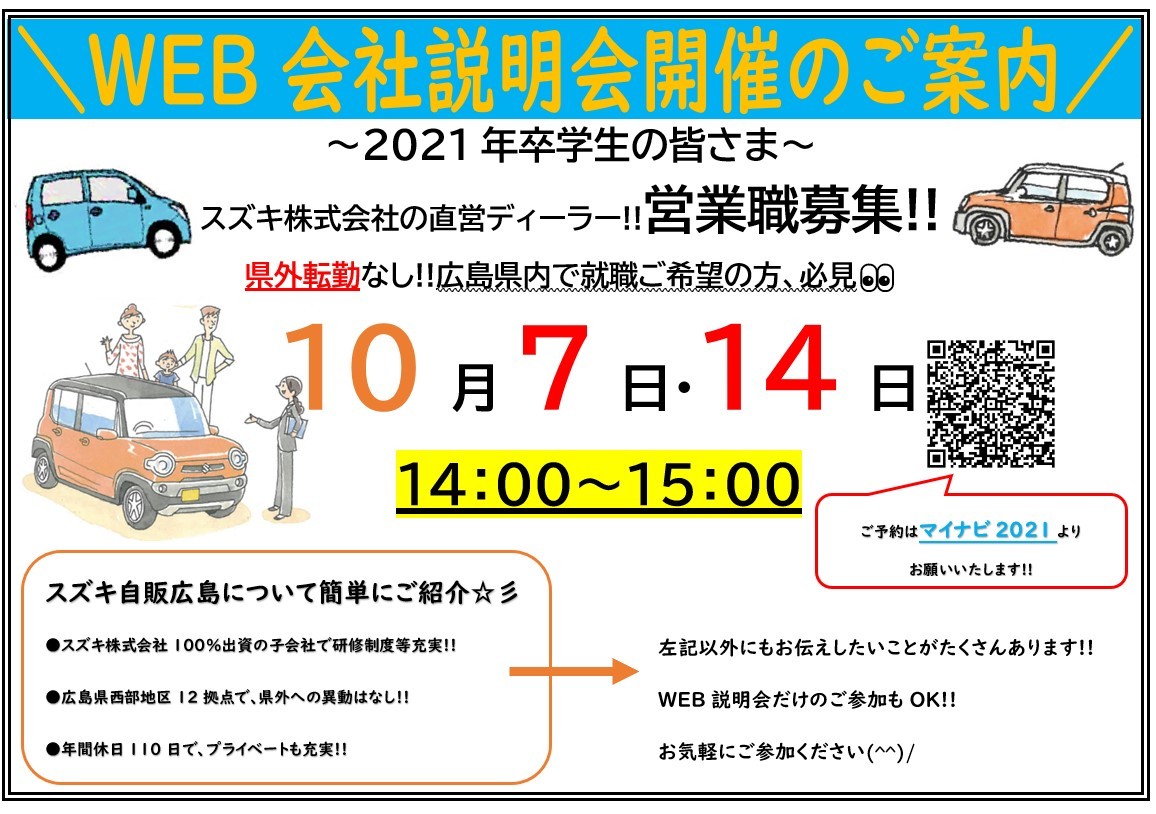 ＼WEB 会社説明会開催のご案内／

～2021 年卒学生の皆さま～

スズキ株式会社の直営ディーラー!! 営業職募集!!

県外転勤なし!!広島県内で就職ご希望の方、必見👀

10 月 7 日・14 日

14:00～15:00

ご予約はマイナビ 2021 より
お願いいたします!!

スズキ自販広島について簡単にご紹介☆彡

●スズキ株式会社 100%出資の子会社で研修制度等充実!!

●広島県西部地区 12 拠点で、県外への異動はなし!!

●年間休日 110 日で、プライベートも充実!!

左記以外にもお伝えしたいことがたくさんあります!!

WEB 説明会だけのご参加も OK!!

お気軽にご参加ください(^^)/